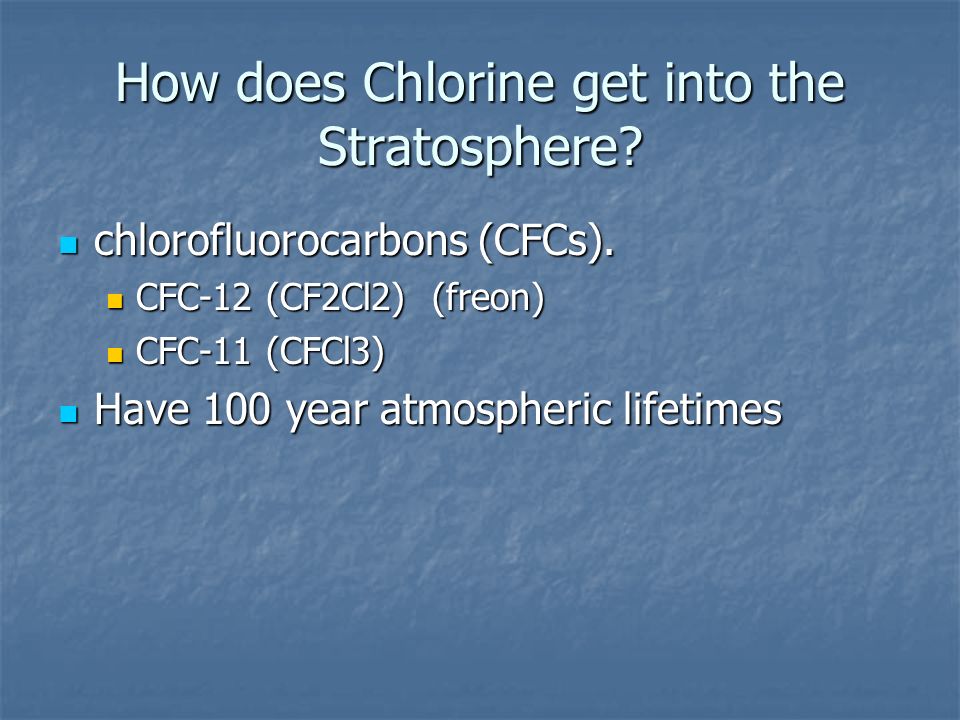 How does Chlorine get into the Stratosphere?

- chlorofluorocarbons (CFCs).
  - CFC-12 (CF2Cl2) (freon)
  - CFC-11 (CFCl3)
- Have 100 year atmospheric lifetimes